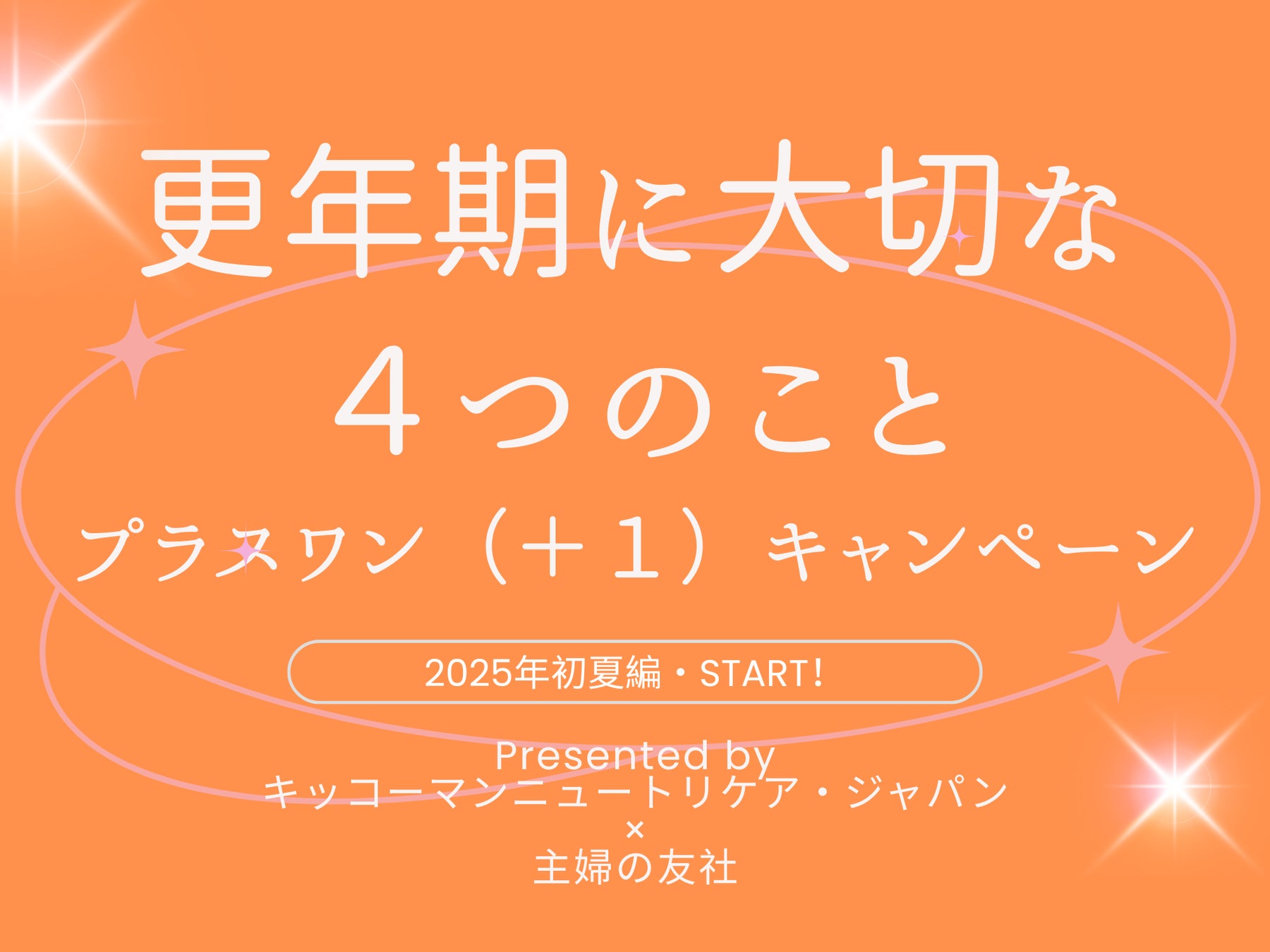 更年期に大切な

４つのこと

プラスワン（＋１）キャンペーン

2025年初夏編・START!

Presented by
キッコーマンニュートリケア・ジャパン
×
主婦の友社